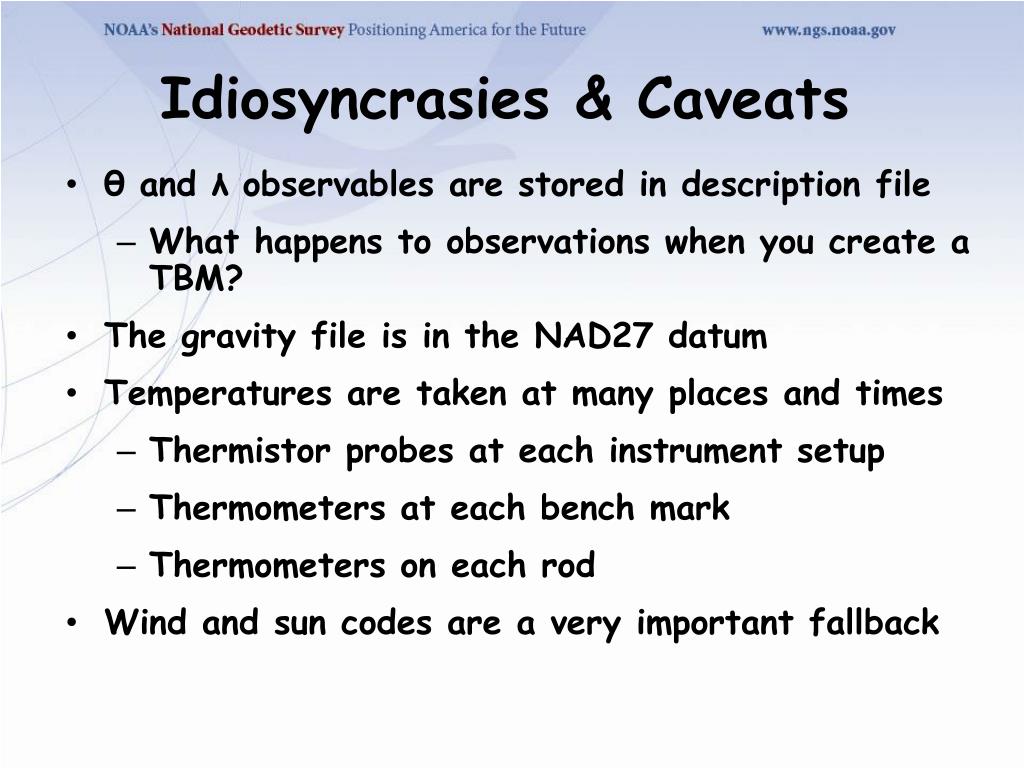 NOAA's National Geodetic Survey Positioning America for the Future www.ngs.noaa.gov

Idiosyncrasies & Caveats

• θ and λ observables are stored in description file
– What happens to observations when you create a TBM?
• The gravity file is in the NAD27 datum
• Temperatures are taken at many places and times
– Thermistor probes at each instrument setup
– Thermometers at each bench mark
– Thermometers on each rod
• Wind and sun codes are a very important fallback